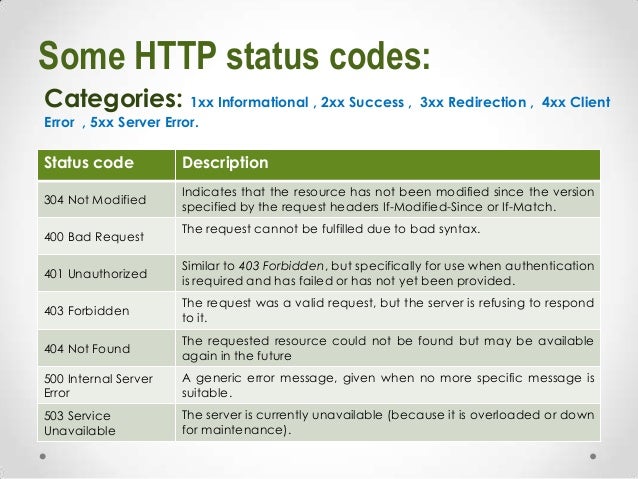 Some HTTP status codes:

Categories: 1xx Informational , 2xx Success , 3xx Redirection , 4xx Client Error , 5xx Server Error.

| Status code | Description |
|---|---|
| 304 Not Modified | Indicates that the resource has not been modified since the version specified by the request headers If-Modified-Since or If-Match. |
| 400 Bad Request | The request cannot be fulfilled due to bad syntax. |
| 401 Unauthorized | Similar to 403 Forbidden, but specifically for use when authentication is required and has failed or has not yet been provided. |
| 403 Forbidden | The request was a valid request, but the server is refusing to respond to it. |
| 404 Not Found | The requested resource could not be found but may be available again in the future |
| 500 Internal Server Error | A generic error message, given when no more specific message is suitable. |
| 503 Service Unavailable | The server is currently unavailable (because it is overloaded or down for maintenance). |